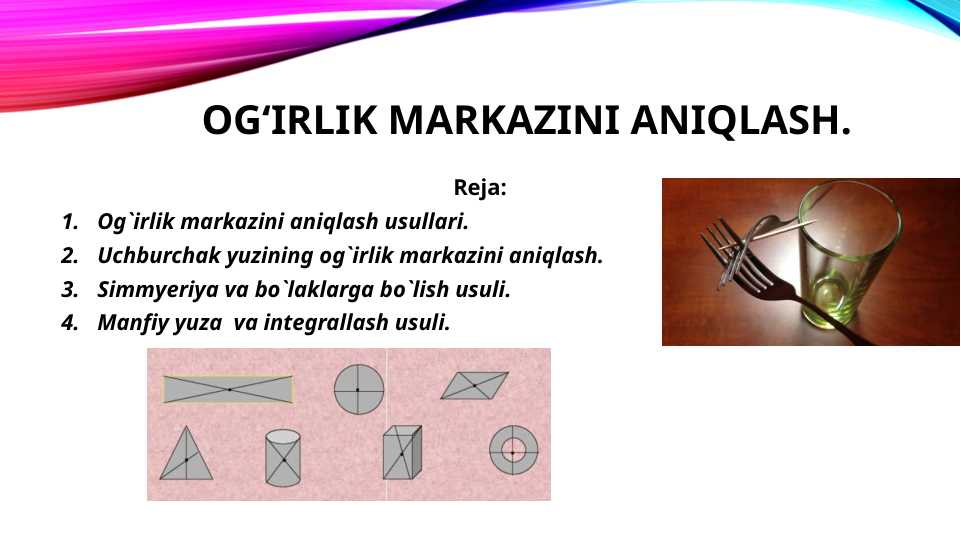 OG‘IRLIK MARKAZINI ANIQLASH.

Reja:

1. Og`irlik markazini aniqlash usullari.
2. Uchburchak yuzining og`irlik markazini aniqlash.
3. Simmyeriya va bo`laklarga bo`lish usuli.
4. Manfiy yuza va integrallash usuli.